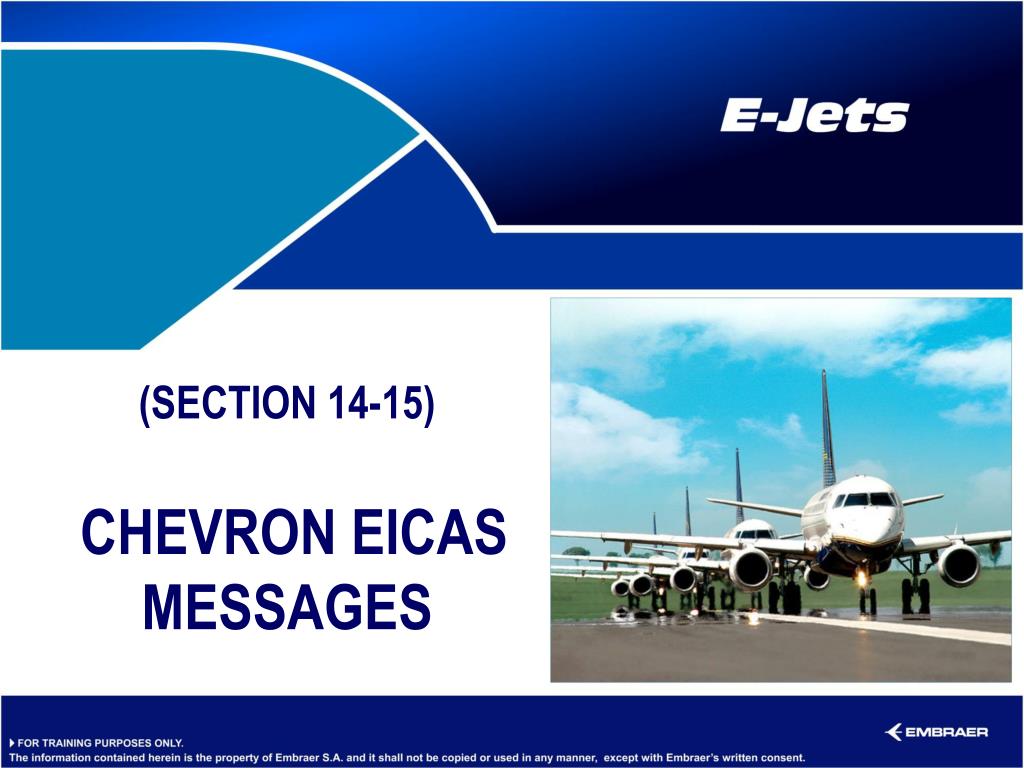 E-Jets

(SECTION 14-15)

CHEVRON EICAS MESSAGES

FOR TRAINING PURPOSES ONLY.
The information contained herein is the property of Embraer S.A. and it shall not be copied or used in any manner, except with Embraer's written consent.

EMBRAER